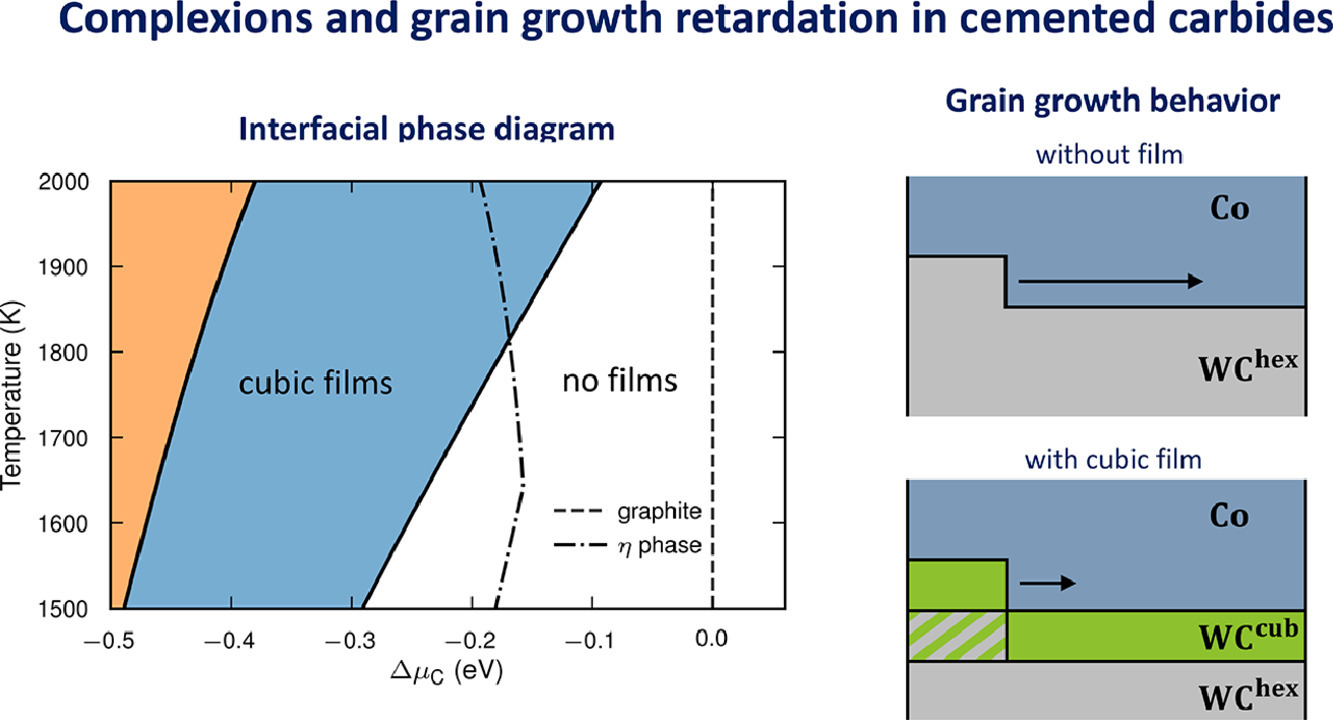 Complexions and grain growth retardation in cemented carbides

Interfacial phase diagram

Temperature (K)

2000
1900
1800
1700
1600
1500

cubic films

no films

graphite
$\eta$ phase

−0.5 −0.4 −0.3 −0.2 −0.1 0.0

$\Delta\mu_C$ (eV)

Grain growth behavior

without film

Co

$WC^{hex}$

with cubic film

Co

$WC^{cub}$

$WC^{hex}$